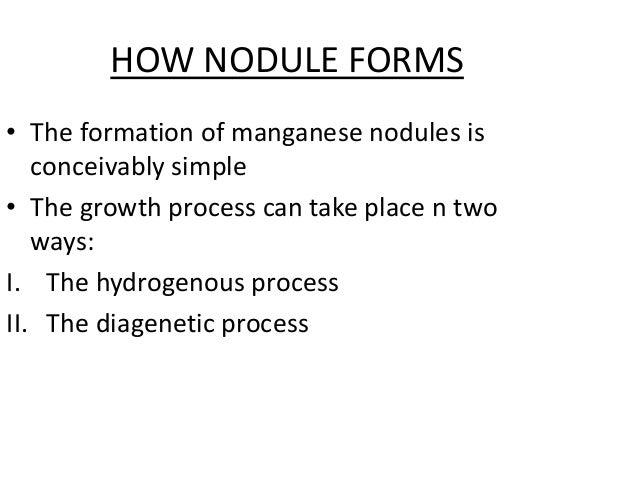 HOW NODULE FORMS

• The formation of manganese nodules is conceivably simple

• The growth process can take place n two ways:

I. The hydrogenous process

II. The diagenetic process